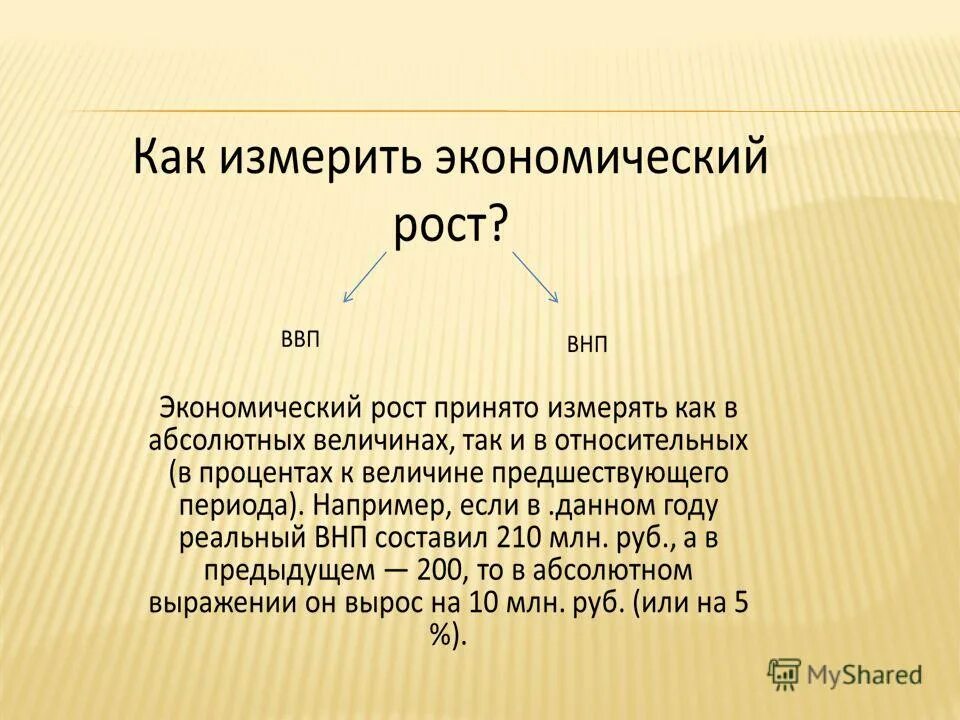 Как измерить экономический рост?

ВВП

ВНП

Экономический рост принято измерять как в абсолютных величинах, так и в относительных (в процентах к величине предшествующего периода). Например, если в .данном году реальный ВНП составил 210 млн. руб., а в предыдущем — 200, то в абсолютном выражении он вырос на 10 млн. руб. (или на 5 %).

MyShared